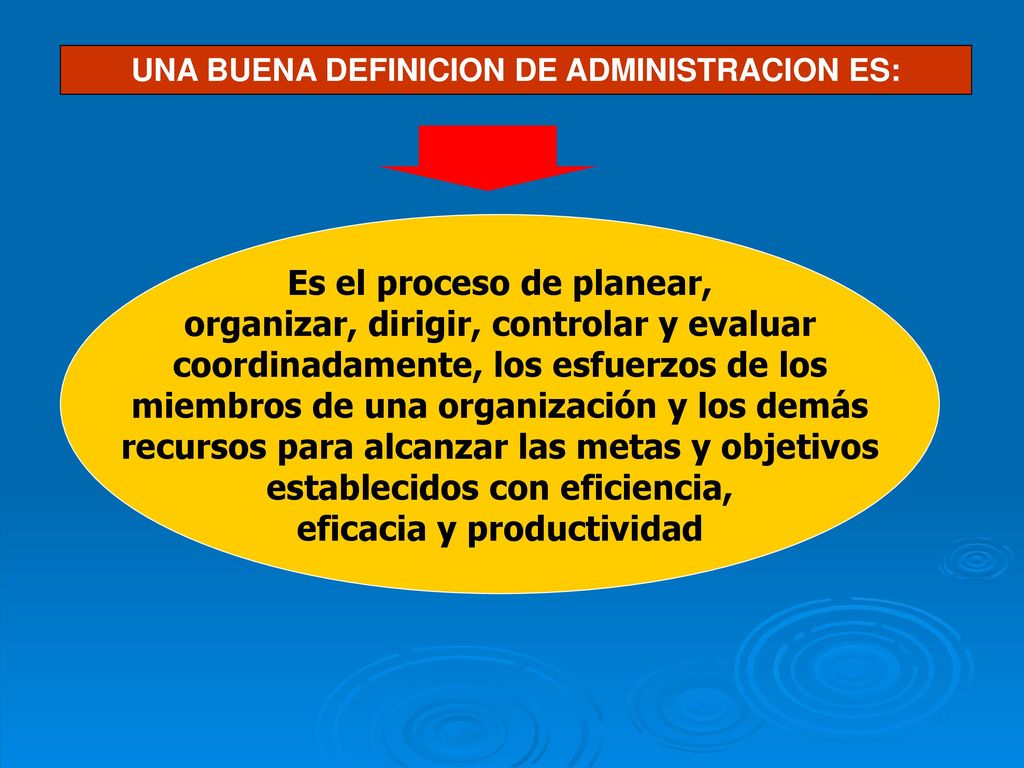 UNA BUENA DEFINICION DE ADMINISTRACION ES:

Es el proceso de planear, organizar, dirigir, controlar y evaluar coordinadamente, los esfuerzos de los miembros de una organización y los demás recursos para alcanzar las metas y objetivos establecidos con eficiencia, eficacia y productividad